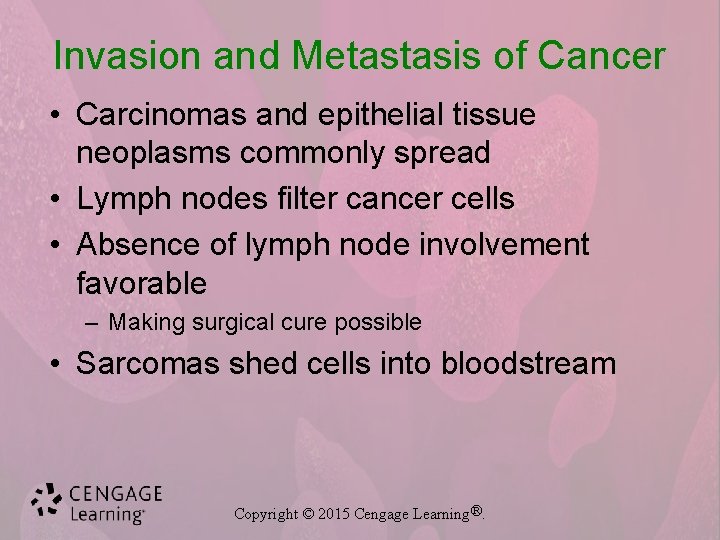 Invasion and Metastasis of Cancer

• Carcinomas and epithelial tissue neoplasms commonly spread
• Lymph nodes filter cancer cells
• Absence of lymph node involvement favorable
– Making surgical cure possible
• Sarcomas shed cells into bloodstream

CENGAGE Learning®

Copyright © 2015 Cengage Learning®.